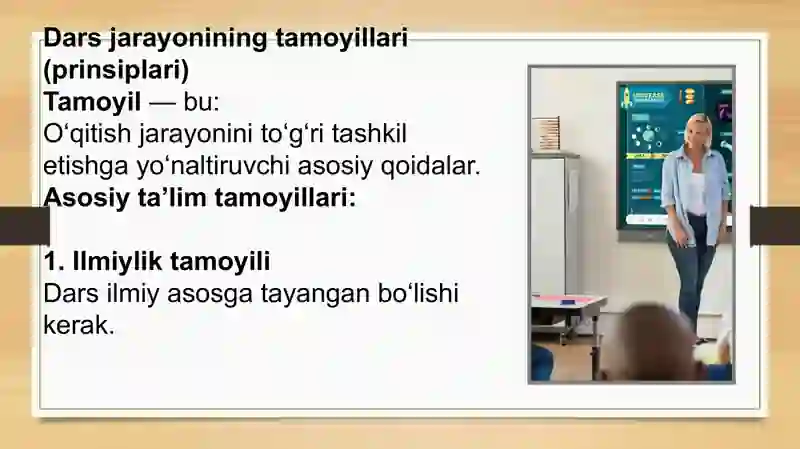 Dars jarayonining tamoyillari (prinsiplari)
Tamoyil — bu:
O‘qitish jarayonini to‘g‘ri tashkil etishga yo‘naltiruvchi asosiy qoidalar.
Asosiy ta’lim tamoyillari:

1. Ilmiylik tamoyili
Dars ilmiy asosga tayangan bo‘lishi kerak.